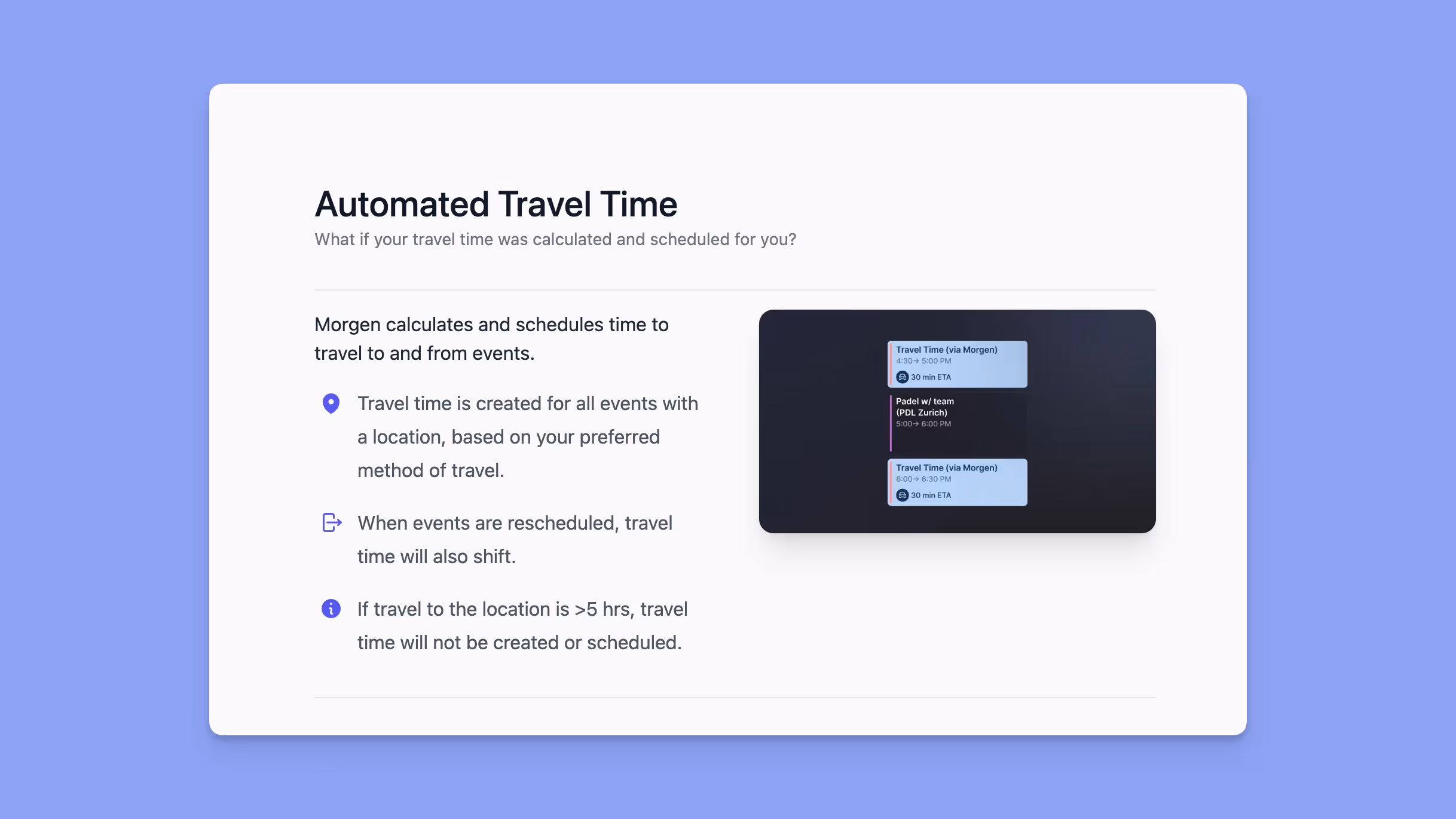 Automated Travel Time

What if your travel time was calculated and scheduled for you?

Morgen calculates and schedules time to travel to and from events.

Travel time is created for all events with a location, based on your preferred method of travel.

When events are rescheduled, travel time will also shift.

If travel to the location is >5 hrs, travel time will not be created or scheduled.

Travel Time (via Morgen)
4:30→ 5:00 PM
30 min ETA

Padel w/ team (PDL Zurich)
5:00→ 6:00 PM

Travel Time (via Morgen)
6:00→ 6:30 PM
30 min ETA